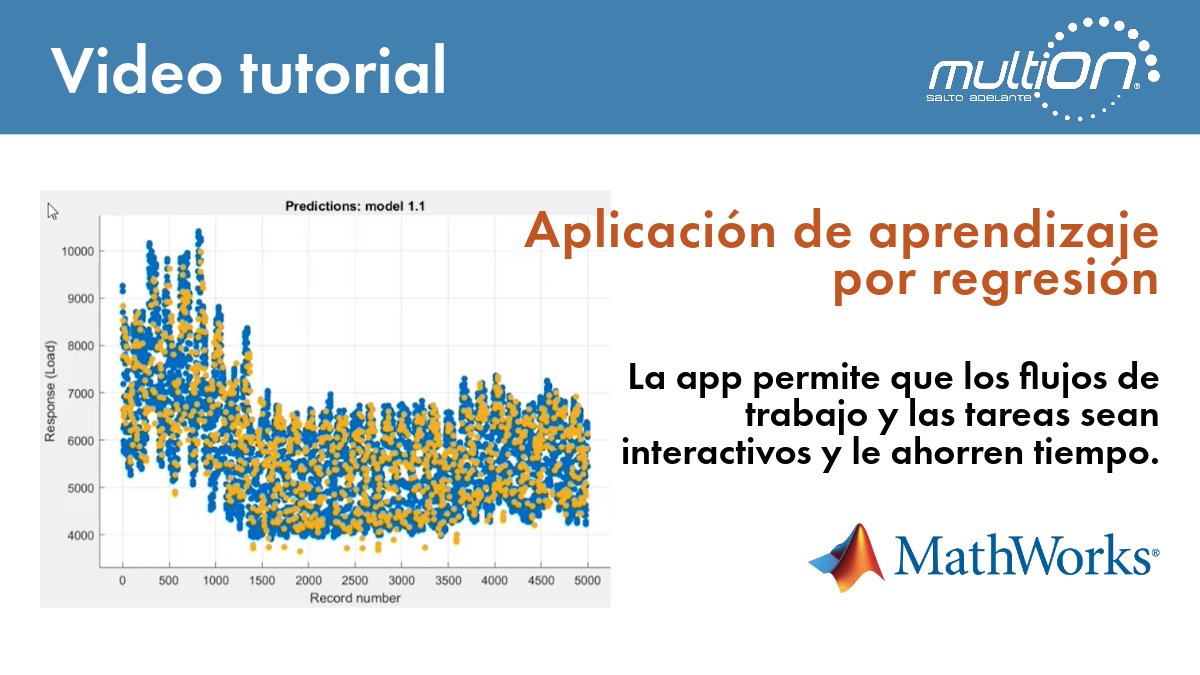 Video tutorial

multiON
SALTO ADELANTE

Predictions: model 1.1

Response (Load)

10000
9000
8000
7000
6000
5000
4000

0 500 1000 1500 2000 2500 3000 3500 4000 4500 5000
Record number

Aplicación de aprendizaje por regresión

La app permite que los flujos de trabajo y las tareas sean interactivos y le ahorren tiempo.

MathWorks®